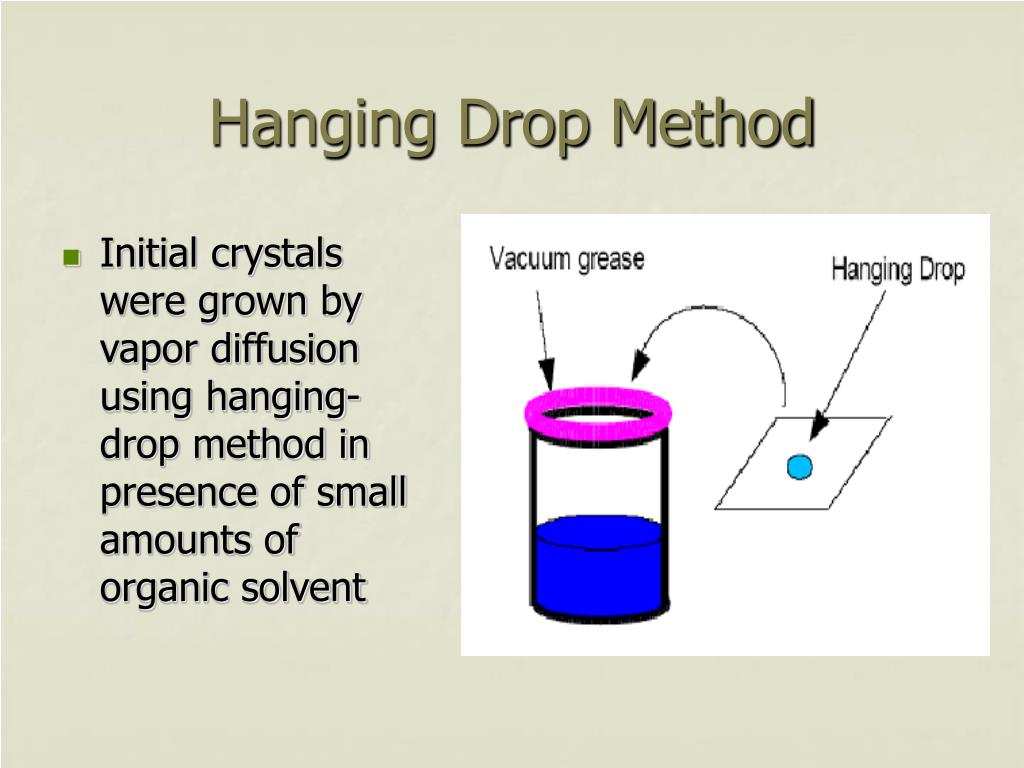 Hanging Drop Method

Initial crystals were grown by vapor diffusion using hanging-drop method in presence of small amounts of organic solvent

Vacuum grease

Hanging Drop